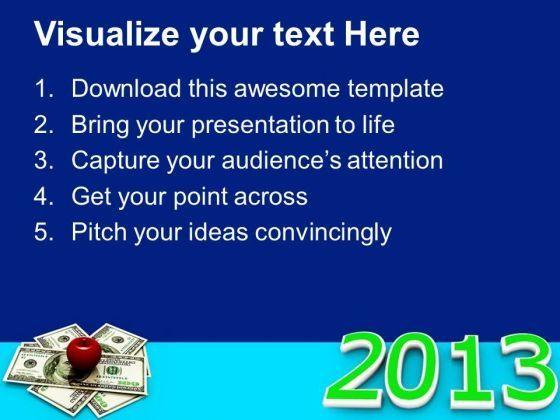 Visualize your text Here

1. Download this awesome template
2. Bring your presentation to life
3. Capture your audience's attention
4. Get your point across
5. Pitch your ideas convincingly

2013